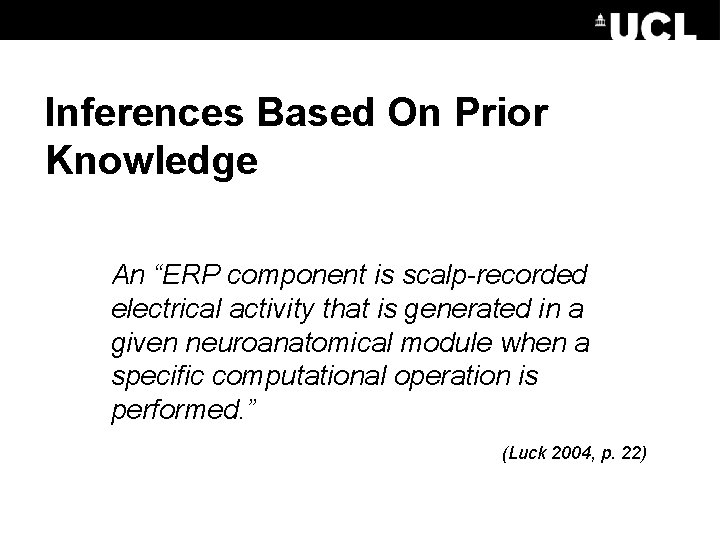 UCL

Inferences Based On Prior Knowledge

An “ERP component is scalp-recorded electrical activity that is generated in a given neuroanatomical module when a specific computational operation is performed.”

(Luck 2004, p. 22)